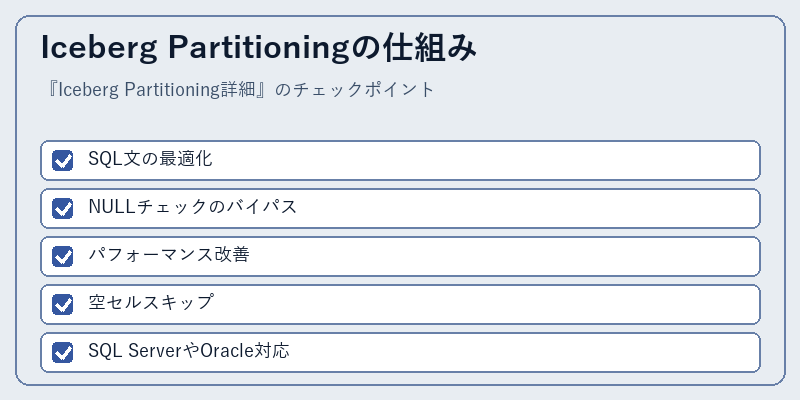 Iceberg Partitioningの仕組み

『Iceberg Partitioning詳細』のチェックポイント

SQL文の最適化

NULLチェックのバイパス

パフォーマンス改善

空セルスキップ

SQL ServerやOracle対応